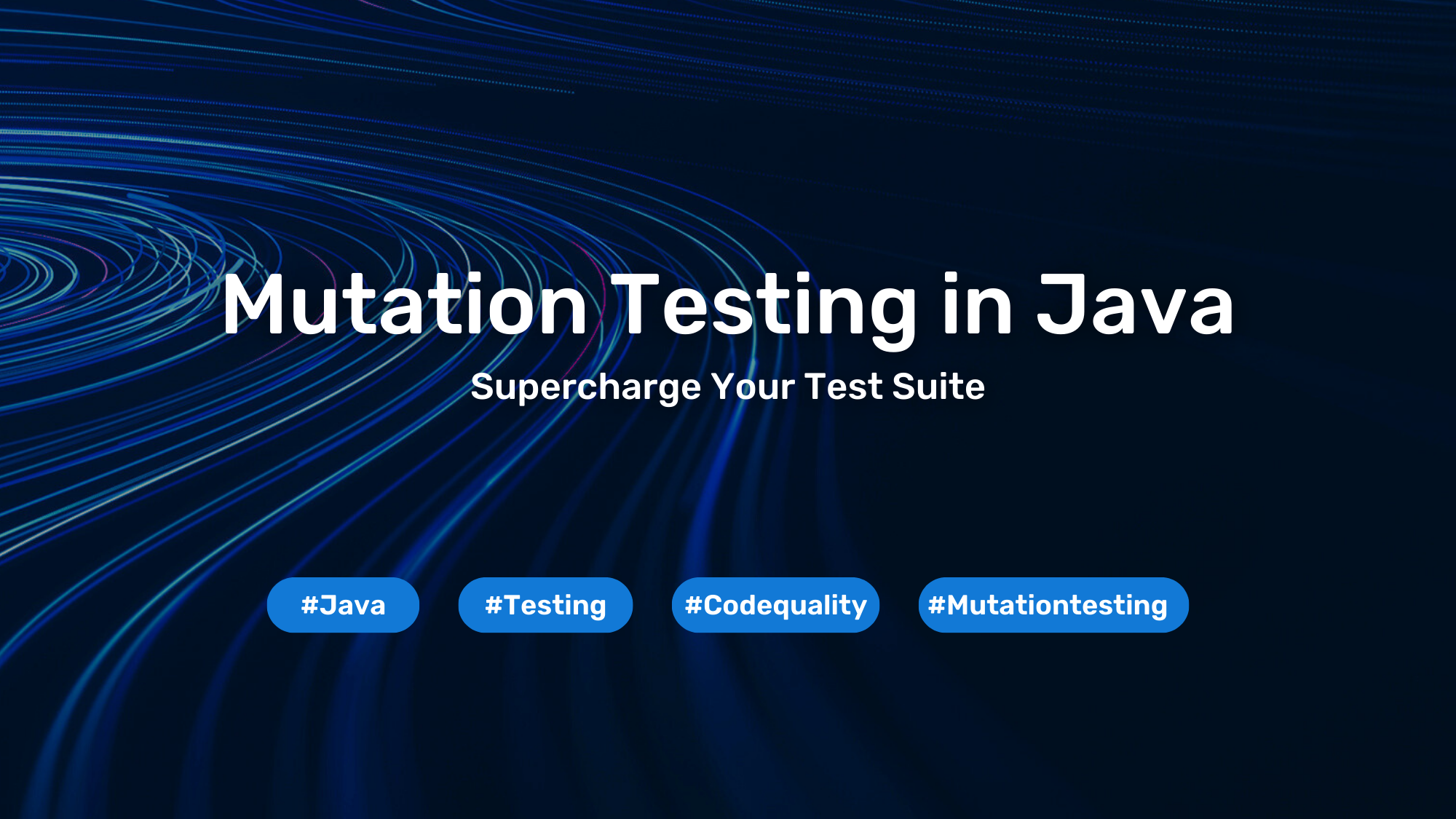 Mutation Testing in Java

Supercharge Your Test Suite

#Java #Testing #Codequality #Mutationtesting